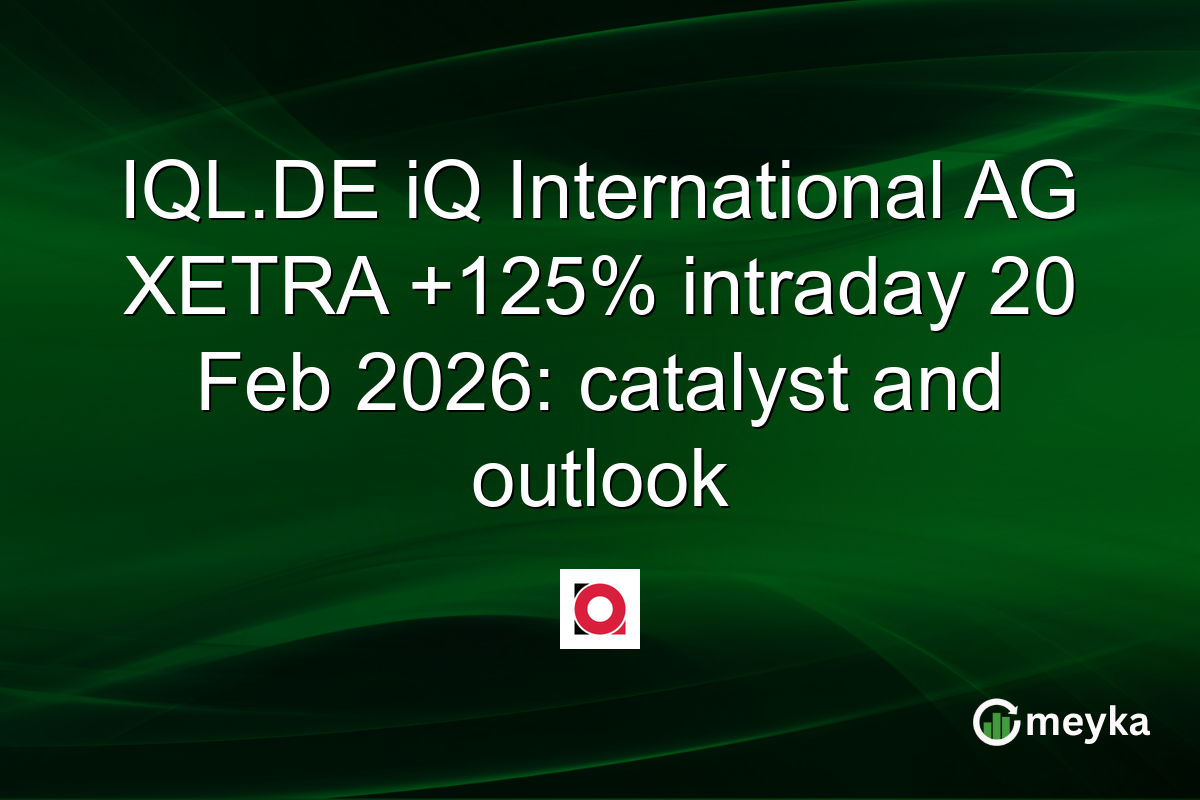 IQL.DE iQ International AG XETRA +125% intraday 20 Feb 2026: catalyst and outlook

meyka